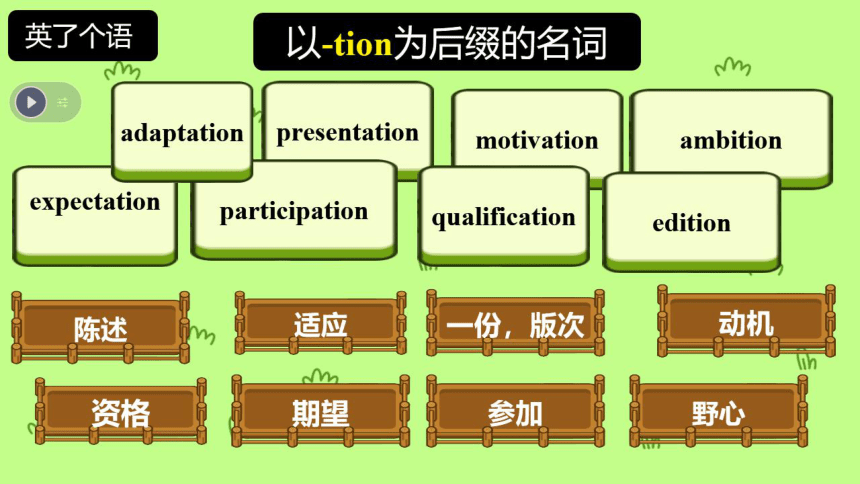 英了个语

以-tion为后缀的名词

adaptation

presentation

motivation

ambition

expectation

participation

qualification

edition

陈述

适应

一份，版次

动机

资格

期望

参加

野心